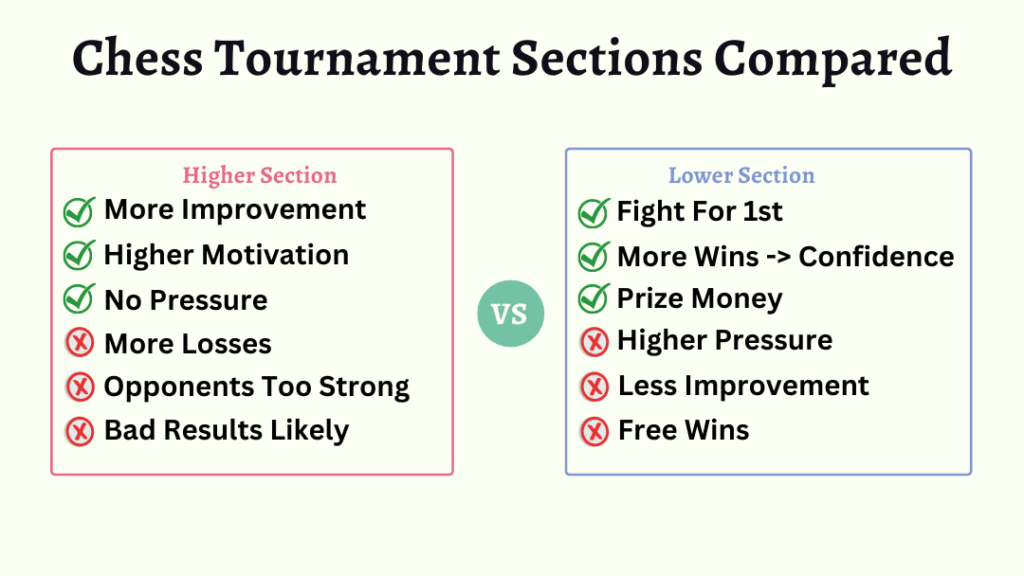 Chess Tournament Sections Compared

Higher Section
More Improvement
Higher Motivation
No Pressure
More Losses
Opponents Too Strong
Bad Results Likely

VS

Lower Section
Fight For 1st
More Wins -> Confidence
Prize Money
Higher Pressure
Less Improvement
Free Wins